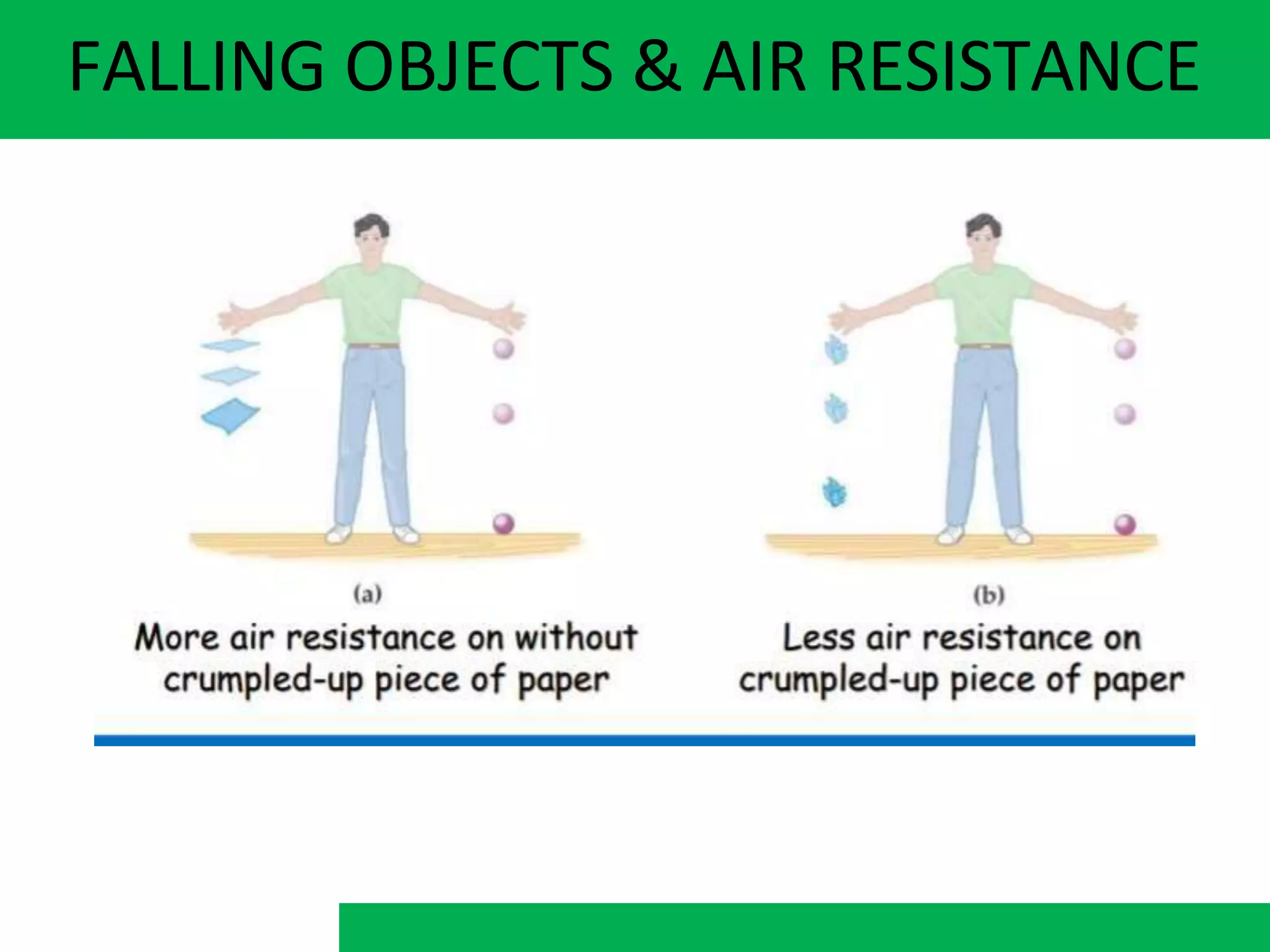 FALLING OBJECTS & AIR RESISTANCE

(a)

More air resistance on without crumpled-up piece of paper

(b)

Less air resistance on crumpled-up piece of paper